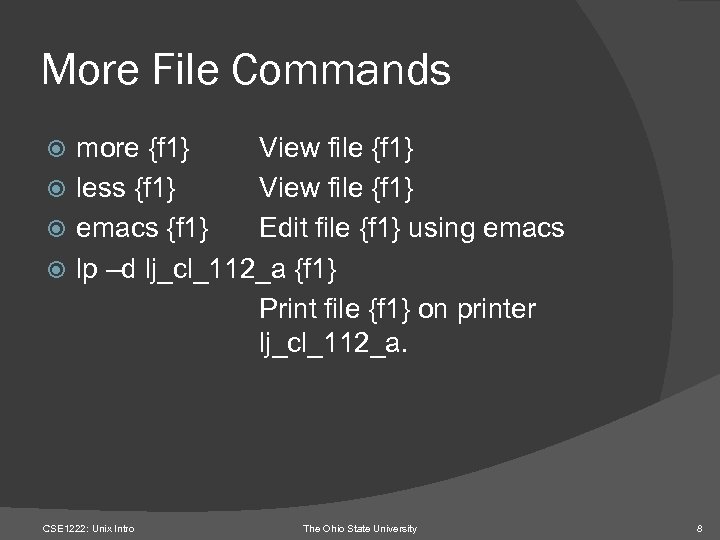 More File Commands

more {f1} View file {f1}
less {f1} View file {f1}
emacs {f1} Edit file {f1} using emacs
lp –d lj_cl_112_a {f1}
Print file {f1} on printer lj_cl_112_a.

CSE1222: Unix Intro The Ohio State University 8